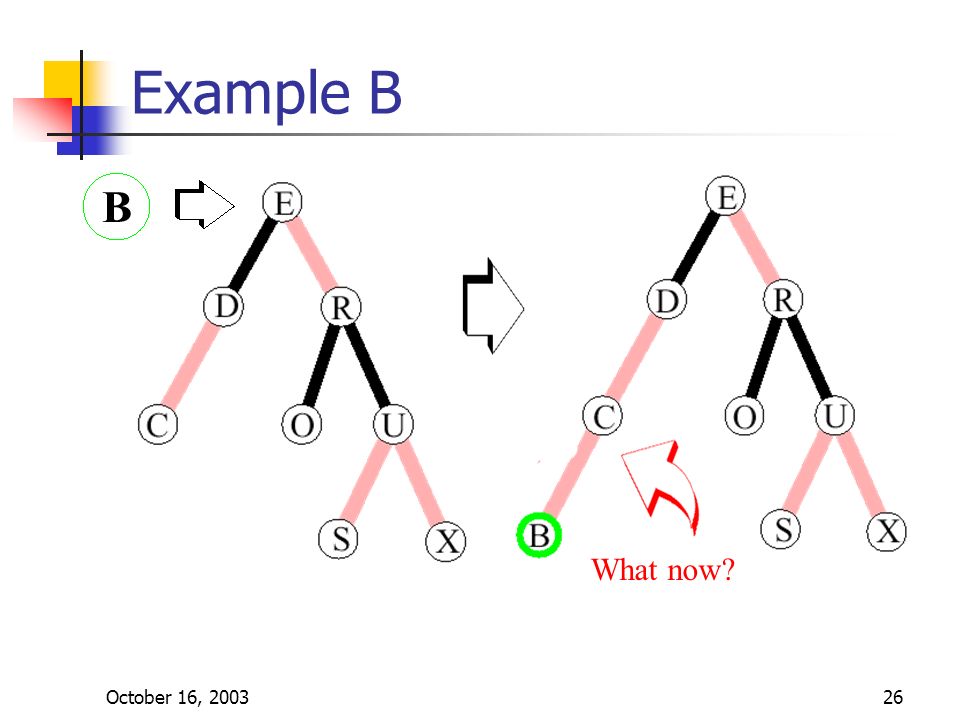 Example B

B

E
D
R
C
O
U
S
X

E
D
R
C
O
U
B
S
X

What now?

October 16, 2003

26